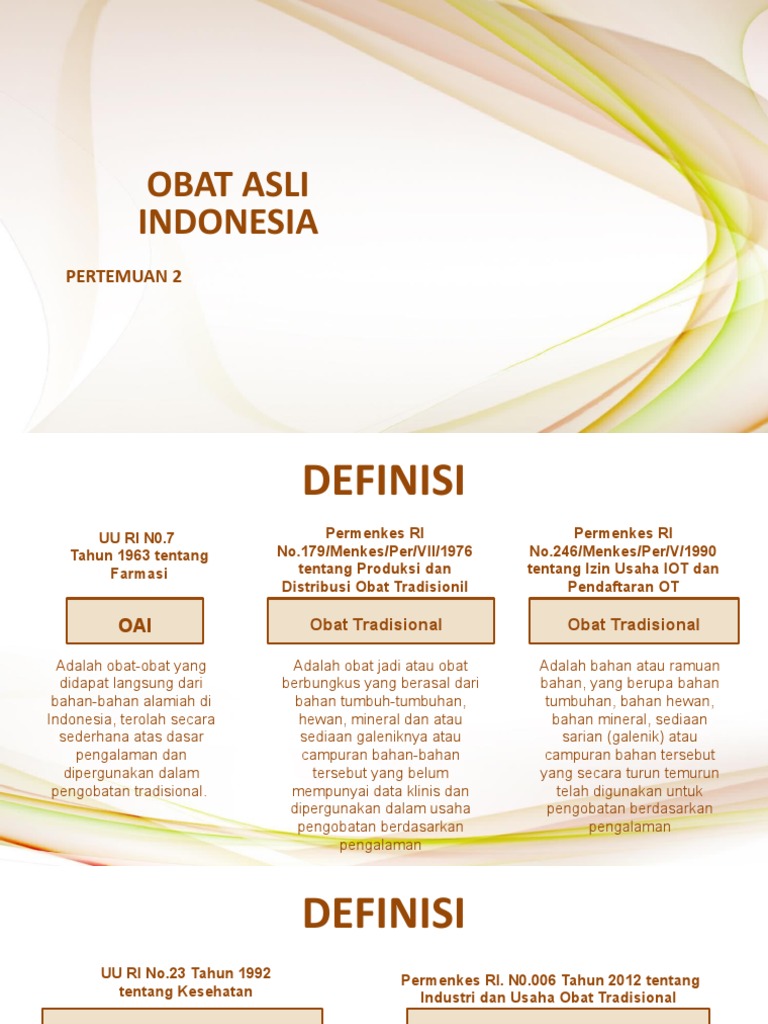 OBAT ASLI INDONESIA

PERTEMUAN 2

DEFINISI

UU RI N0.7 Tahun 1963 tentang Farmasi

OAI

Adalah obat-obat yang didapat langsung dari bahan-bahan alamiah di Indonesia, terolah secara sederhana atas dasar pengalaman dan dipergunakan dalam pengobatan tradisional.

Permenkes RI No.179/Menkes/Per/VII/1976 tentang Produksi dan Distribusi Obat Tradisionil

Obat Tradisional

Adalah obat jadi atau obat berbungkus yang berasal dari bahan tumbuh-tumbuhan, hewan, mineral dan atau sediaan galeniknya atau campuran bahan-bahan tersebut yang belum mempunyai data klinis dan dipergunakan dalam usaha pengobatan berdasarkan pengalaman

Permenkes RI No.246/Menkes/Per/V/1990 tentang Izin Usaha IOT dan Pendaftaran OT

Obat Tradisional

Adalah bahan atau ramuan bahan, yang berupa bahan tumbuhan, bahan hewan, bahan mineral, sediaan sarian (galenik) atau campuran bahan tersebut yang secara turun temurun telah digunakan untuk pengobatan berdasarkan pengalaman

DEFINISI

UU RI No.23 Tahun 1992 tentang Kesehatan

Permenkes RI. N0.006 Tahun 2012 tentang Industri dan Usaha Obat Tradisional